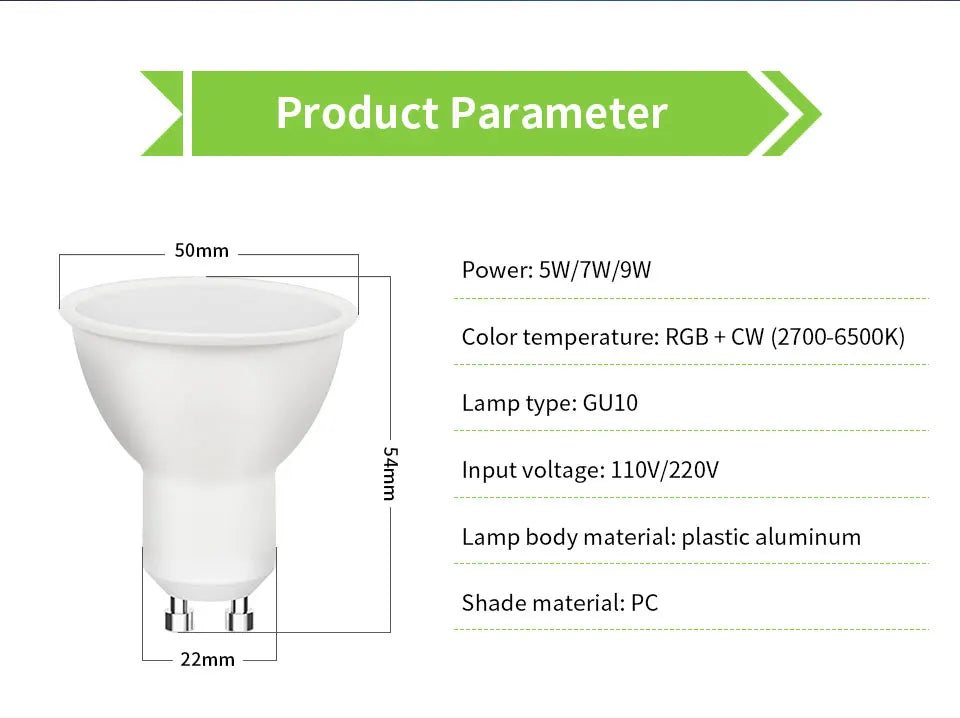 Product Parameter

50mm

54mm

22mm

Power: 5W/7W/9W

Color temperature: RGB + CW (2700-6500K)

Lamp type: GU10

Input voltage: 110V/220V

Lamp body material: plastic aluminum

Shade material: PC